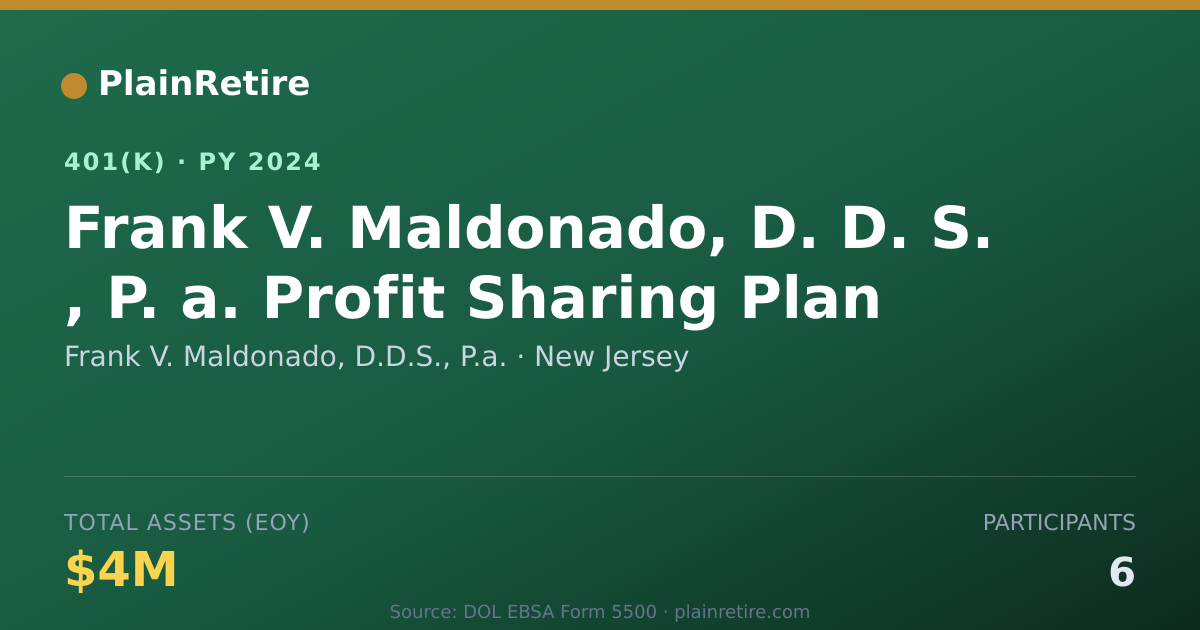 PlainRetire

401(K) · PY 2024

Frank V. Maldonado, D. D. S. , P. a. Profit Sharing Plan

Frank V. Maldonado, D.D.S., P.a. · New Jersey

TOTAL ASSETS (EOY)

$4M

PARTICIPANTS

6

Source: DOL EBSA Form 5500 · plainretire.com